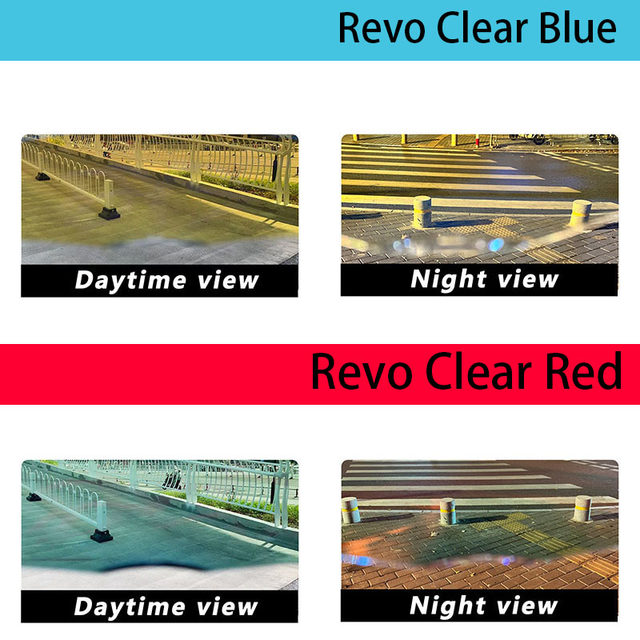 Revo Clear Blue

Daytime view

Night view

Revo Clear Red

Daytime view

Night view